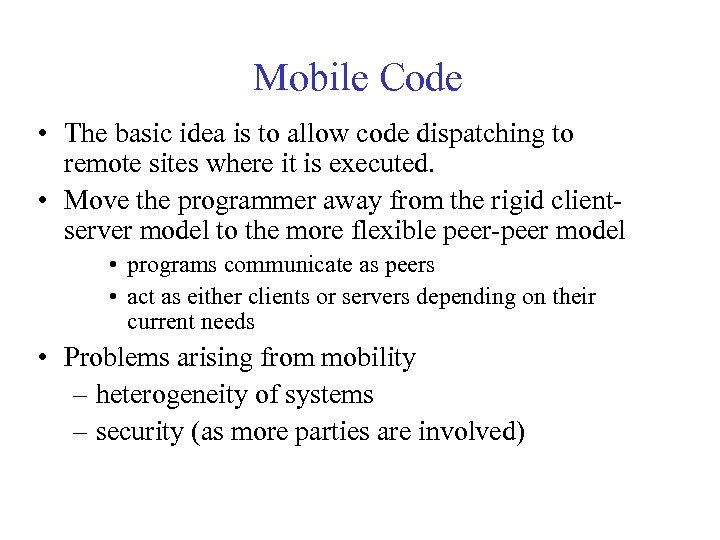 Mobile Code

• The basic idea is to allow code dispatching to remote sites where it is executed.

• Move the programmer away from the rigid client-server model to the more flexible peer-peer model

• programs communicate as peers

• act as either clients or servers depending on their current needs

• Problems arising from mobility

– heterogeneity of systems

– security (as more parties are involved)